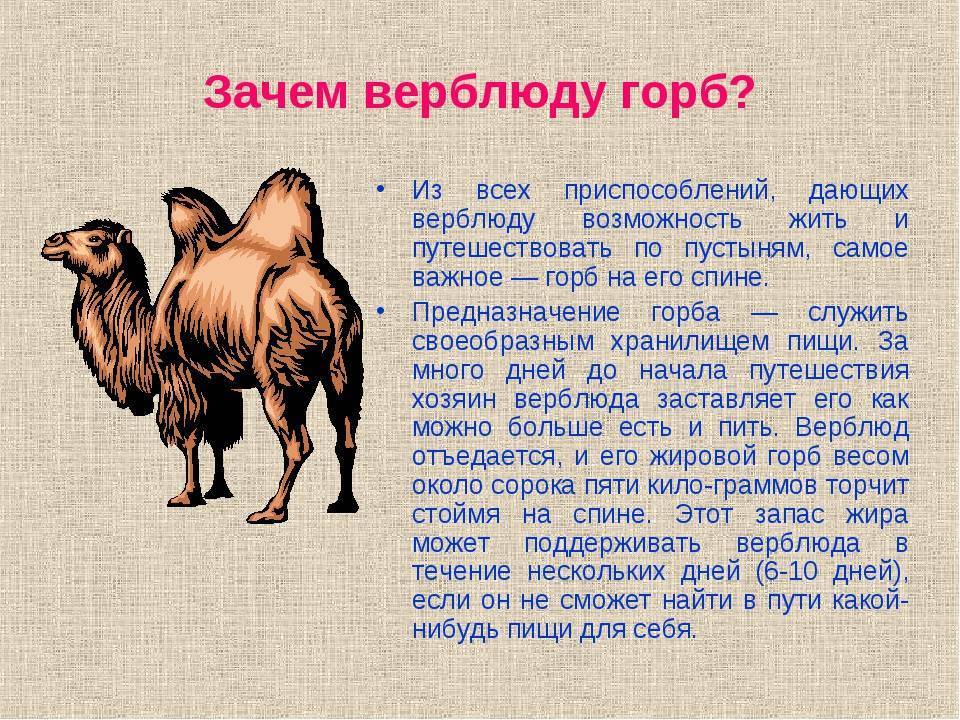 Зачем верблюду горб?

• Из всех приспособлений, дающих верблюду возможность жить и путешествовать по пустыням, самое важное — горб на его спине.

• Предназначение горба — служить своеобразным хранилищем пищи. За много дней до начала путешествия хозяин верблюда заставляет его как можно больше есть и пить. Верблюд отъедается, и его жировой горб весом около сорока пяти кило-граммов торчит стоймя на спине. Этот запас жира может поддерживать верблюда в течение нескольких дней (6-10 дней), если он не сможет найти в пути какой-нибудь пищи для себя.